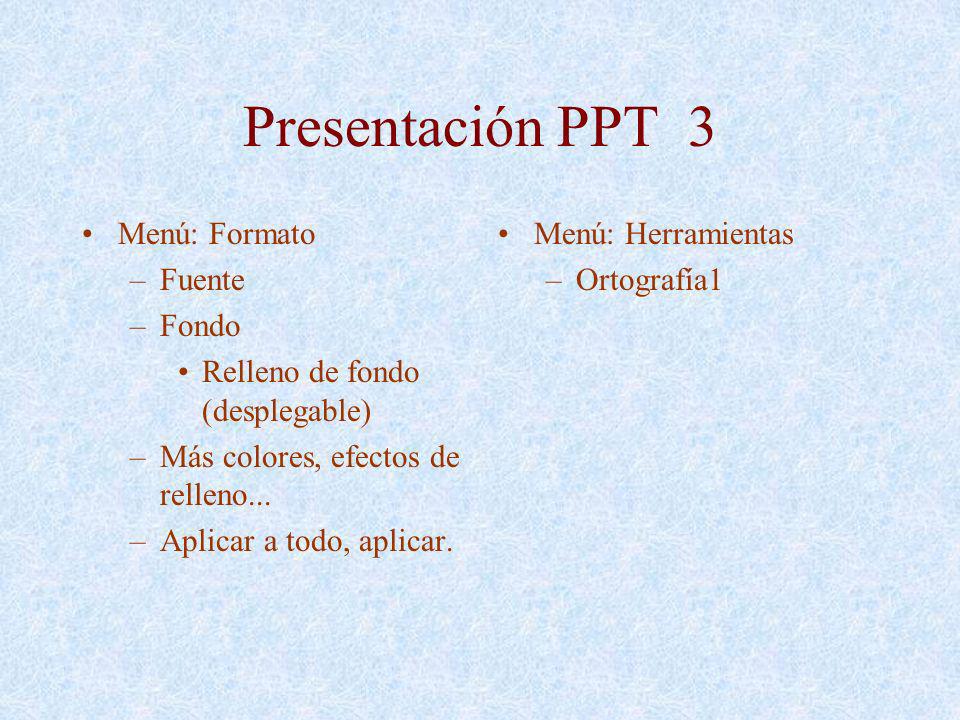 Presentación PPT 3

• Menú: Formato
– Fuente
– Fondo
• Relleno de fondo (desplegable)
– Más colores, efectos de relleno...
– Aplicar a todo, aplicar.

• Menú: Herramientas
– Ortografía1